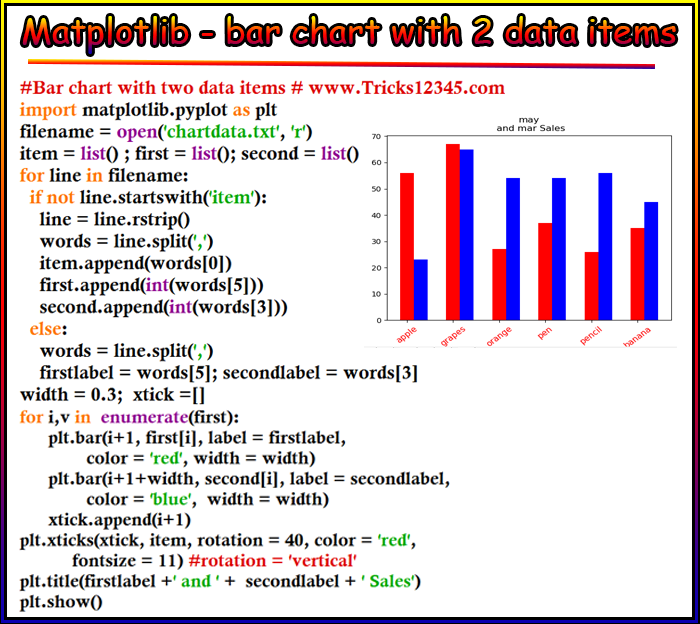 Matplotlib - bar chart with 2 data items

#Bar chart with two data items # www.Tricks12345.com
import matplotlib.pyplot as plt
filename = open('chartdata.txt', 'r')
item = list() ; first = list(); second = list()
for line in filename:
  if not line.startswith('item'):
    line = line.rstrip()
    words = line.split(',')
    item.append(words[0])
    first.append(int(words[5]))
    second.append(int(words[3]))
  else:
    words = line.split(',')
    firstlabel = words[5]; secondlabel = words[3]
width = 0.3;  xtick =[]
for i,v in  enumerate(first):
     plt.bar(i+1, first[i], label = firstlabel,
            color = 'red', width = width)
     plt.bar(i+1+width, second[i], label = secondlabel,
            color = 'blue',  width = width)
     xtick.append(i+1)
plt.xticks(xtick, item, rotation = 40, color = 'red',
        fontsize = 11) #rotation = 'vertical'
plt.title(firstlabel +' and ' +  secondlabel + ' Sales')
plt.show()

may
and mar Sales
70
60
50
40
30
20
10
0
apple
grapes
orange
pen
pencil
banana